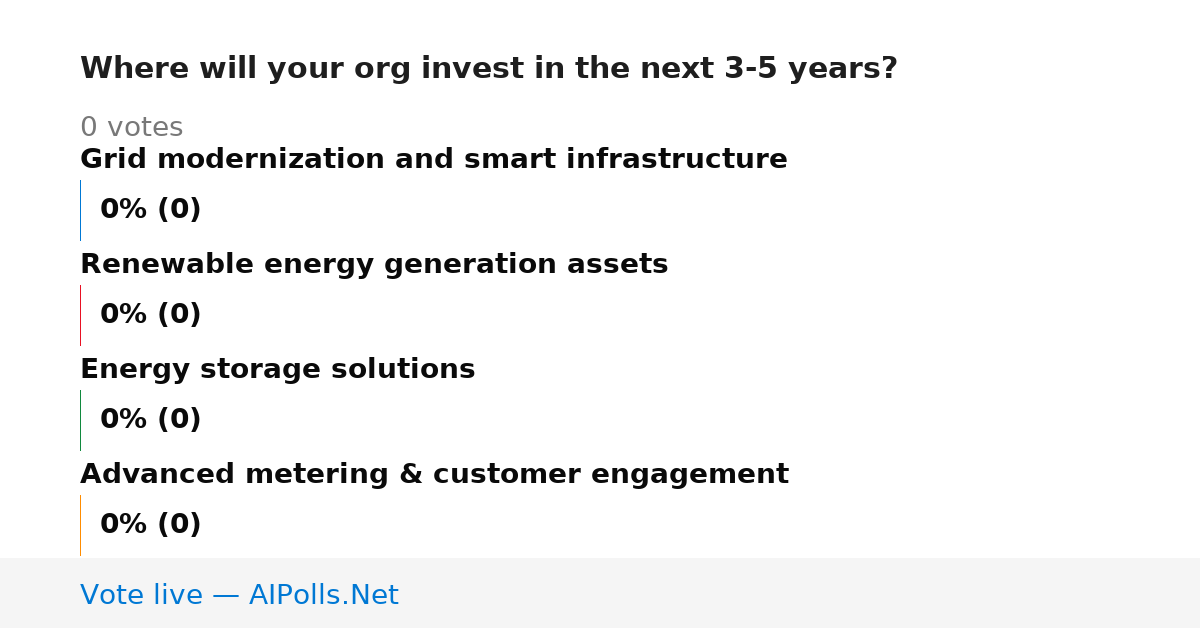 Where will your org invest in the next 3-5 years?

0 votes

Grid modernization and smart infrastructure

0% (0)

Renewable energy generation assets

0% (0)

Energy storage solutions

0% (0)

Advanced metering & customer engagement

0% (0)

Vote live — AIPolls.Net